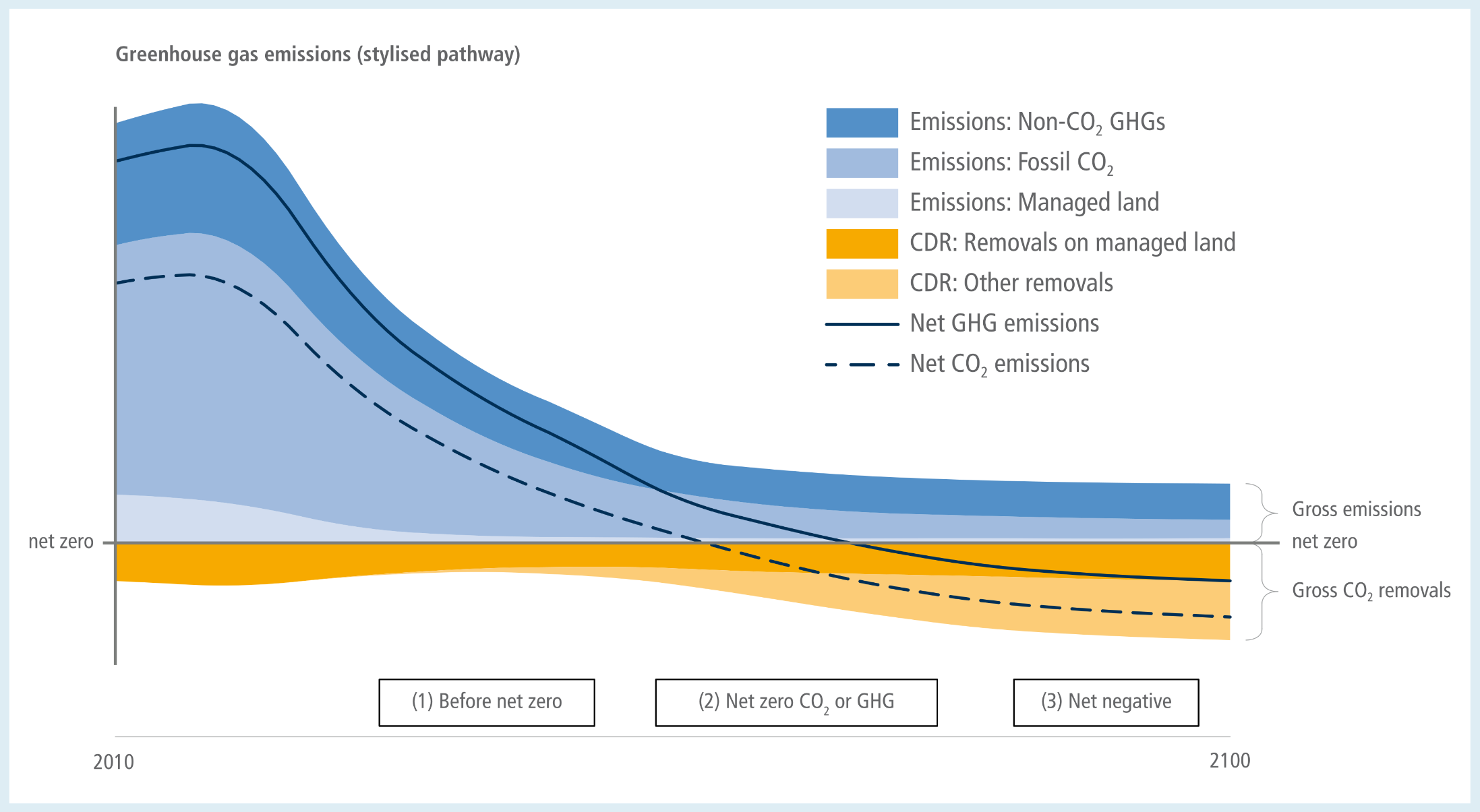 Greenhouse gas emissions (stylised pathway)

Emissions: Non-$CO_2$ GHGs
Emissions: Fossil $CO_2$
Emissions: Managed land
CDR: Removals on managed land
CDR: Other removals
Net GHG emissions
Net $CO_2$ emissions

net zero

Gross emissions
net zero
Gross $CO_2$ removals

(1) Before net zero
(2) Net zero $CO_2$ or GHG
(3) Net negative

2010
2100